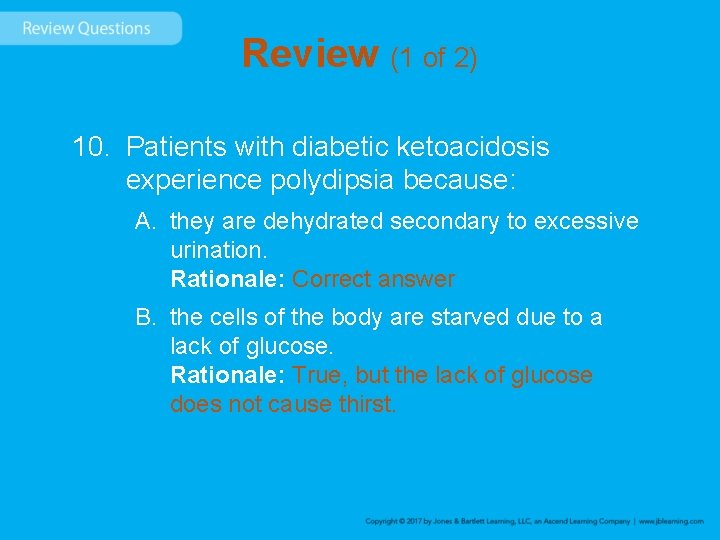 Review Questions

Review (1 of 2)

10. Patients with diabetic ketoacidosis experience polydipsia because:

A. they are dehydrated secondary to excessive urination.
Rationale: Correct answer

B. the cells of the body are starved due to a lack of glucose.
Rationale: True, but the lack of glucose does not cause thirst.

Copyright © 2017 by Jones & Bartlett Learning, LLC, an Ascend Learning Company | www.jblearning.com